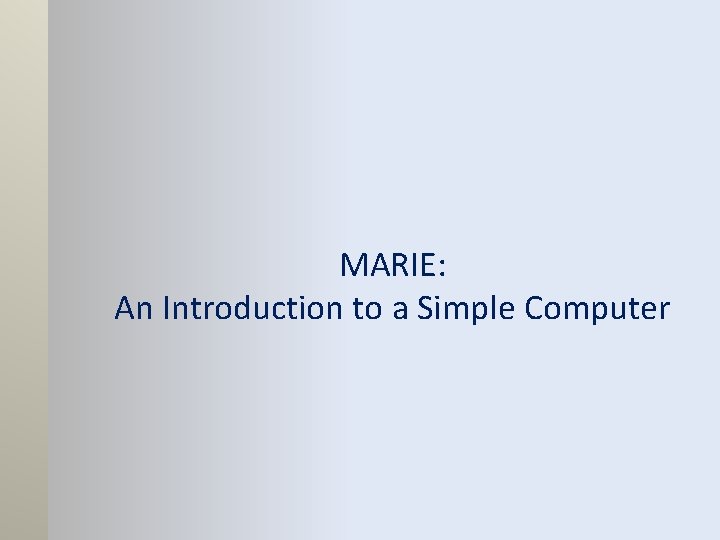 MARIE:
An Introduction to a Simple Computer